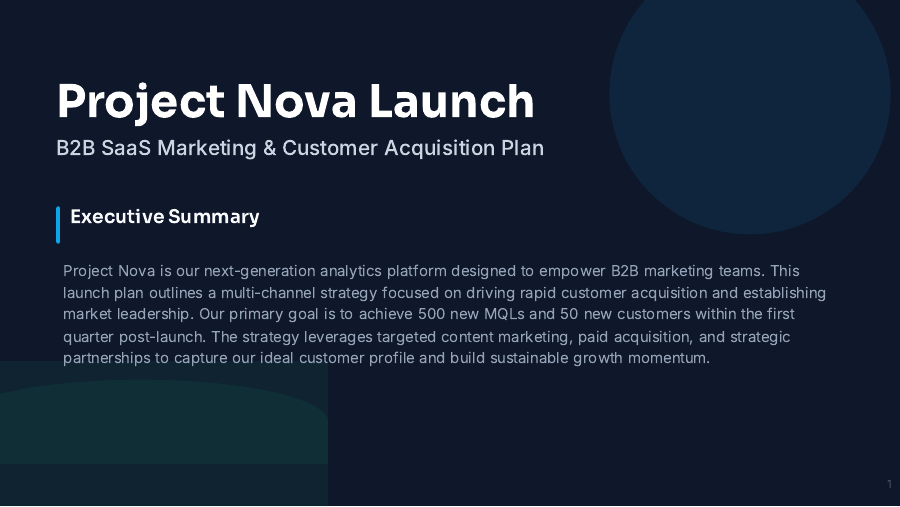 Project Nova Launch

B2B SaaS Marketing & Customer Acquisition Plan

Executive Summary

Project Nova is our next-generation analytics platform designed to empower B2B marketing teams. This launch plan outlines a multi-channel strategy focused on driving rapid customer acquisition and establishing market leadership. Our primary goal is to achieve 500 new MQLs and 50 new customers within the first quarter post-launch. The strategy leverages targeted content marketing, paid acquisition, and strategic partnerships to capture our ideal customer profile and build sustainable growth momentum.

1